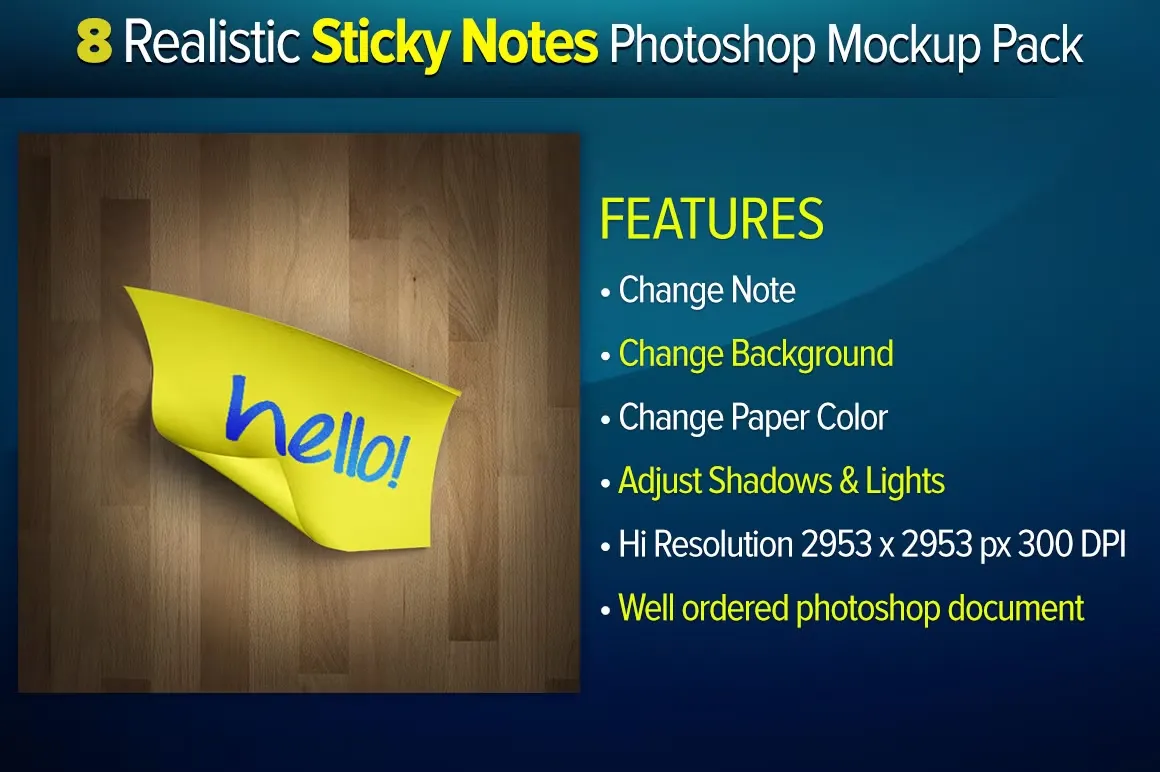 8 Realistic Sticky Notes Photoshop Mockup Pack

hello!

FEATURES

• Change Note
• Change Background
• Change Paper Color
• Adjust Shadows & Lights
• Hi Resolution 2953 x 2953 px 300 DPI
• Well ordered photoshop document